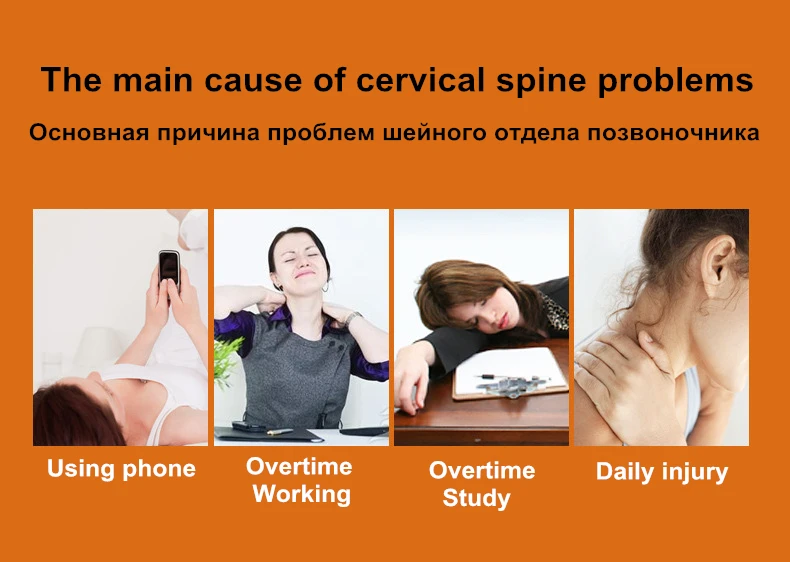 The main cause of cervical spine problems

Основная причина проблем шейного отдела позвоночника

Using phone

Overtime Working

Overtime Study

Daily injury